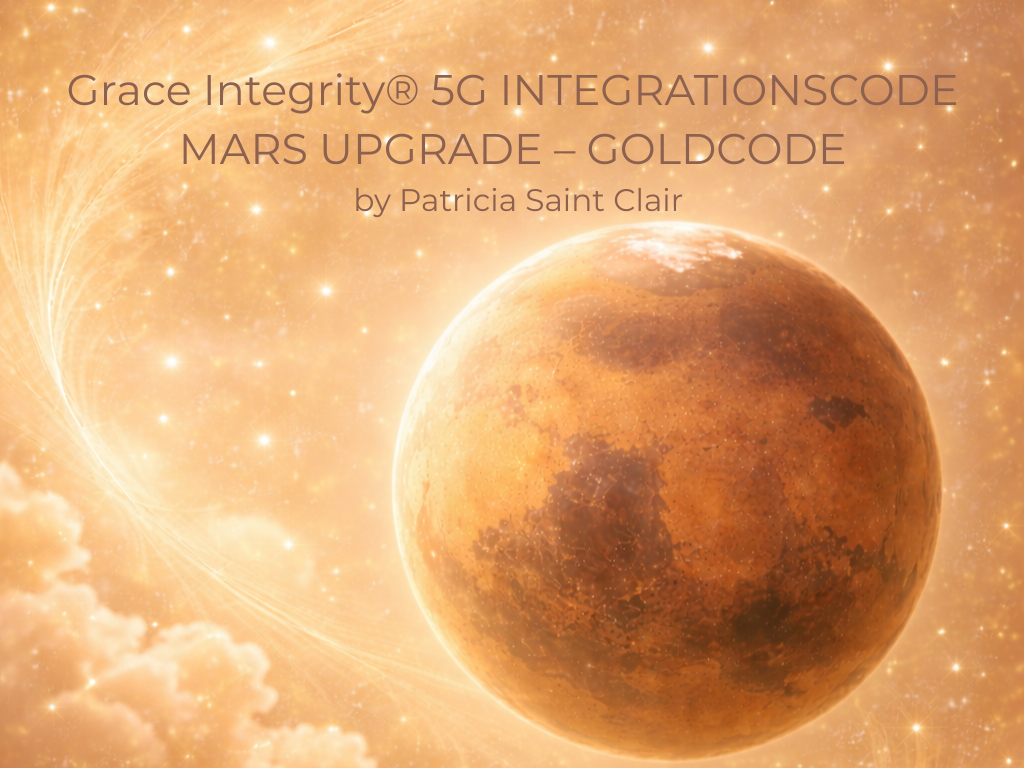 Grace Integrity® 5G INTEGRATIONSCODE
MARS UPGRADE – GOLDCODE
by Patricia Saint Clair